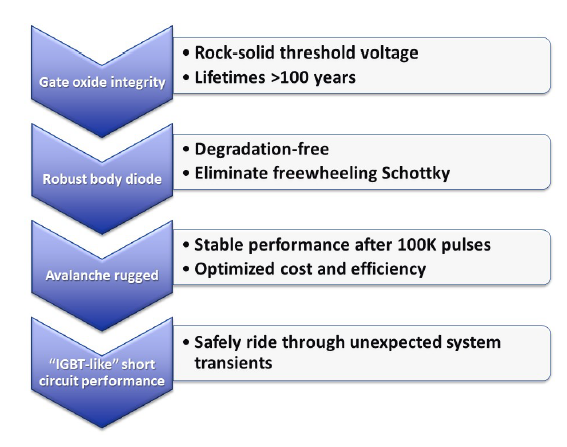 Gate oxide integrity

• Rock-solid threshold voltage
• Lifetimes >100 years

Robust body diode

• Degradation-free
• Eliminate freewheeling Schottky

Avalanche rugged

• Stable performance after 100K pulses
• Optimized cost and efficiency

"IGBT-like" short circuit performance

• Safely ride through unexpected system transients